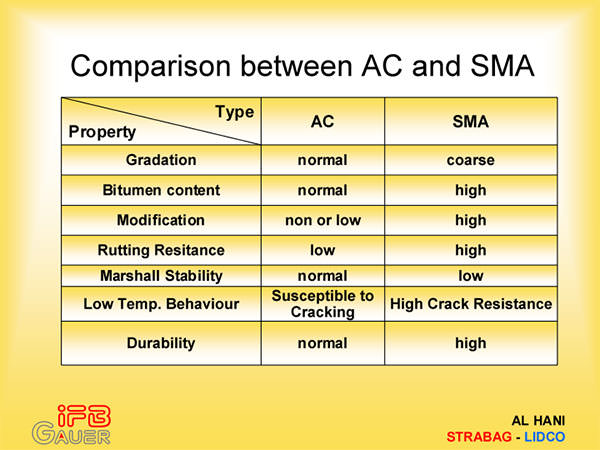 Comparison between AC and SMA

| Type / Property | AC | SMA |
|---|---|---|
| Gradation | normal | coarse |
| Bitumen content | normal | high |
| Modification | non or low | high |
| Rutting Resitance | low | high |
| Marshall Stability | normal | low |
| Low Temp. Behaviour | Susceptible to Cracking | High Crack Resistance |
| Durability | normal | high |

iFB GAUER

AL HANI
STRABAG - LIDCO